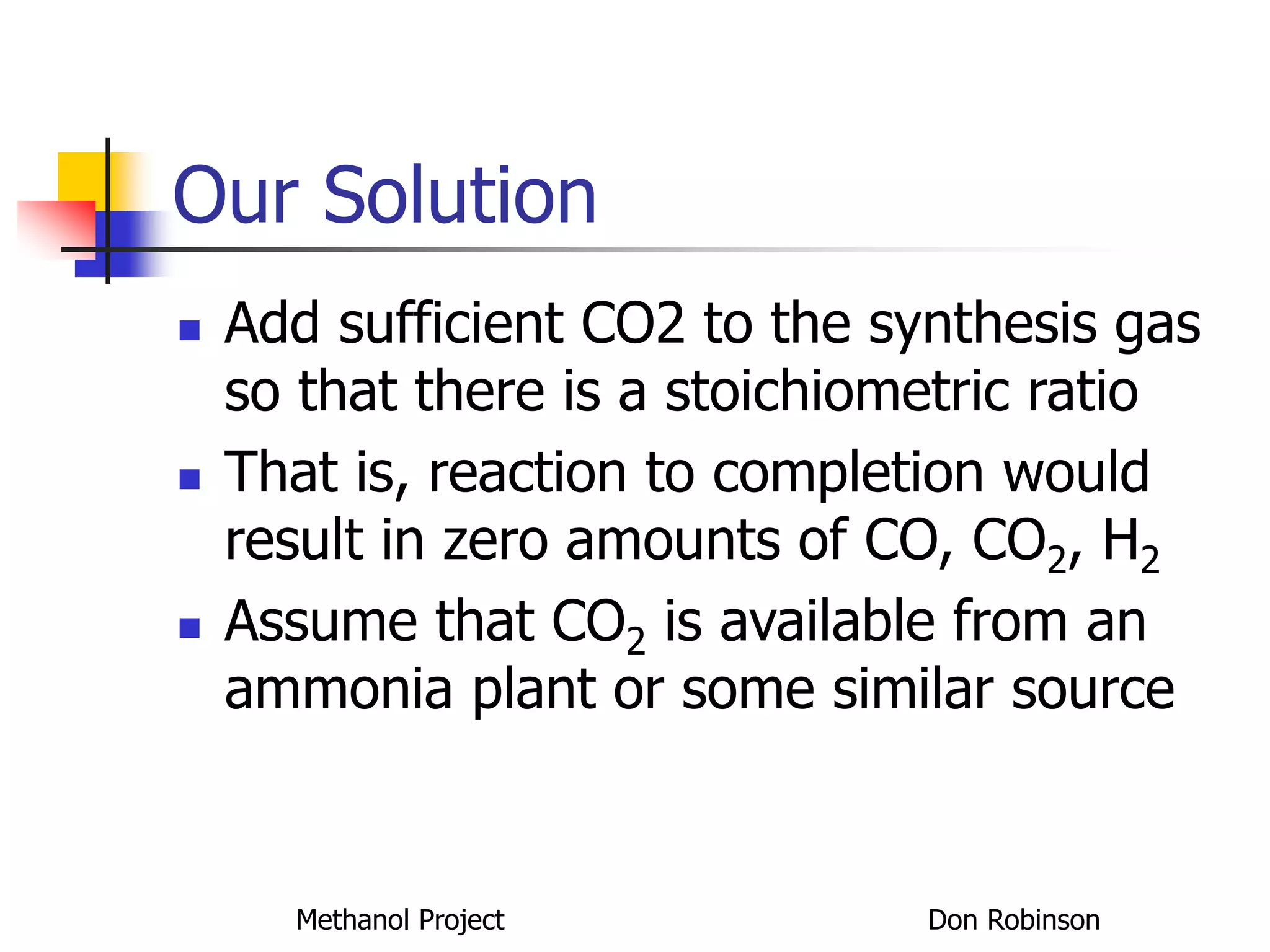 Our Solution

- Add sufficient CO2 to the synthesis gas so that there is a stoichiometric ratio
- That is, reaction to completion would result in zero amounts of CO, $CO_2$, $H_2$
- Assume that $CO_2$ is available from an ammonia plant or some similar source

Methanol Project

Don Robinson